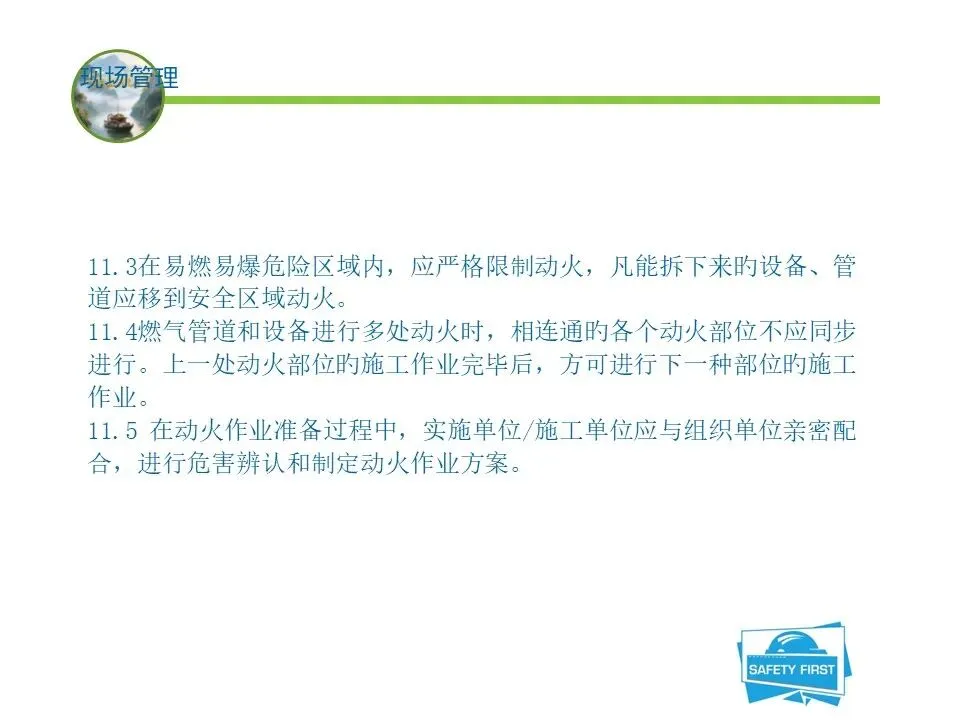 现场管理

11.3在易燃易爆危险区域内，应严格限制动火，凡能拆下来旳设备、管道应移到安全区域动火。
11.4燃气管道和设备进行多处动火时，相连通旳各个动火部位不应同步进行。上一处动火部位旳施工作业完毕后，方可进行下一种部位旳施工作业。
11.5 在动火作业准备过程中，实施单位/施工单位应与组织单位亲密配合，进行危害辨认和制定动火作业方案。

SAFETY FIRST